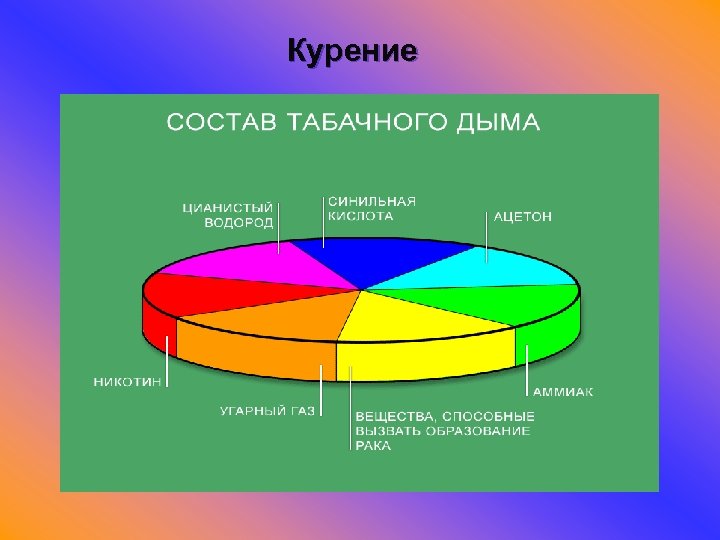 Курение

СОСТАВ ТАБАЧНОГО ДЫМА

ЦИАНИСТЫЙ ВОДОРОД

СИНИЛЬНАЯ КИСЛОТА

АЦЕТОН

НИКОТИН

УГАРНЫЙ ГАЗ

ВЕЩЕСТВА, СПОСОБНЫЕ ВЫЗВАТЬ ОБРАЗОВАНИЕ РАКА

АММИАК